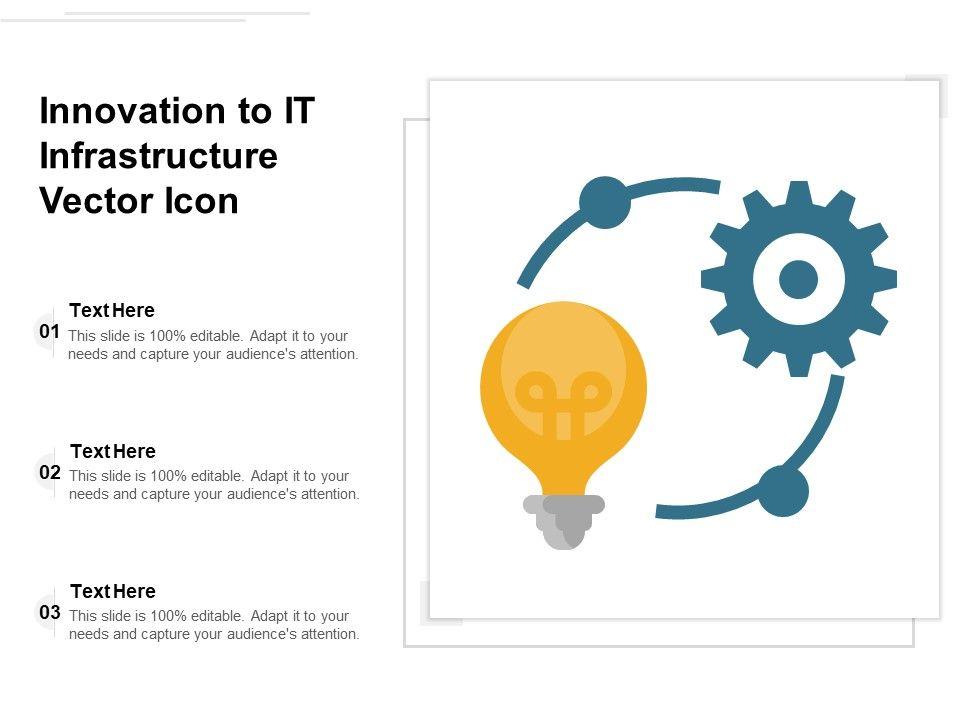 Innovation to IT Infrastructure Vector Icon

01
Text Here
This slide is 100% editable. Adapt it to your needs and capture your audience's attention.

02
Text Here
This slide is 100% editable. Adapt it to your needs and capture your audience's attention.

03
Text Here
This slide is 100% editable. Adapt it to your needs and capture your audience's attention.